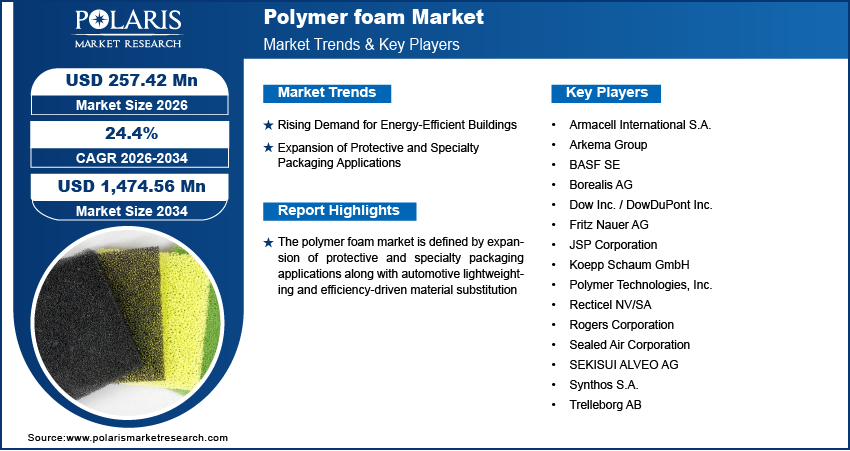 POLARIS
MARKET RESEARCH

Polymer foam Market
Market Trends & Key Players

USD 257.42 Mn
Market Size 2026

24.4%
CAGR 2026-2034

USD 1,474.56 Mn
Market Size 2034

Market Trends

★ Rising Demand for Energy-Efficient Buildings

★ Expansion of Protective and Specialty Packaging Applications

Report Highlights

★ The polymer foam market is defined by expansion of protective and specialty packaging applications along with automotive lightweighting and efficiency-driven material substitution

Key Players

• Armacell International S.A.
• Arkema Group
• BASF SE
• Borealis AG
• Dow Inc. / DowDuPont Inc.
• Fritz Nauer AG
• JSP Corporation
• Koepp Schaum GmbH
• Polymer Technologies, Inc.
• Recticel NV/SA
• Rogers Corporation
• Sealed Air Corporation
• SEKISUI ALVEO AG
• Synthos S.A.
• Trelleborg AB

Source:www.polarismarketresearch.com